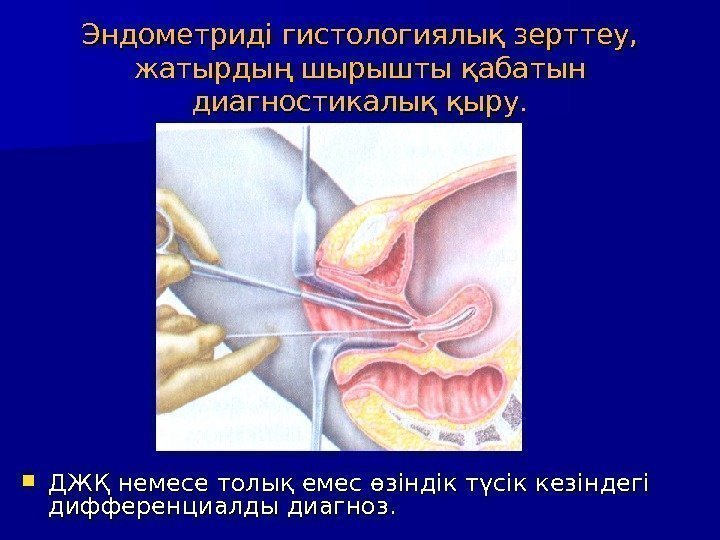 Эндометриді гистологиялық зерттеу, жатырдың шырышты қабатын диагностикалық қыру.

ДЖҚ немесе толық емес өзіндік түсік кезіндегі дифференциалды диагноз.